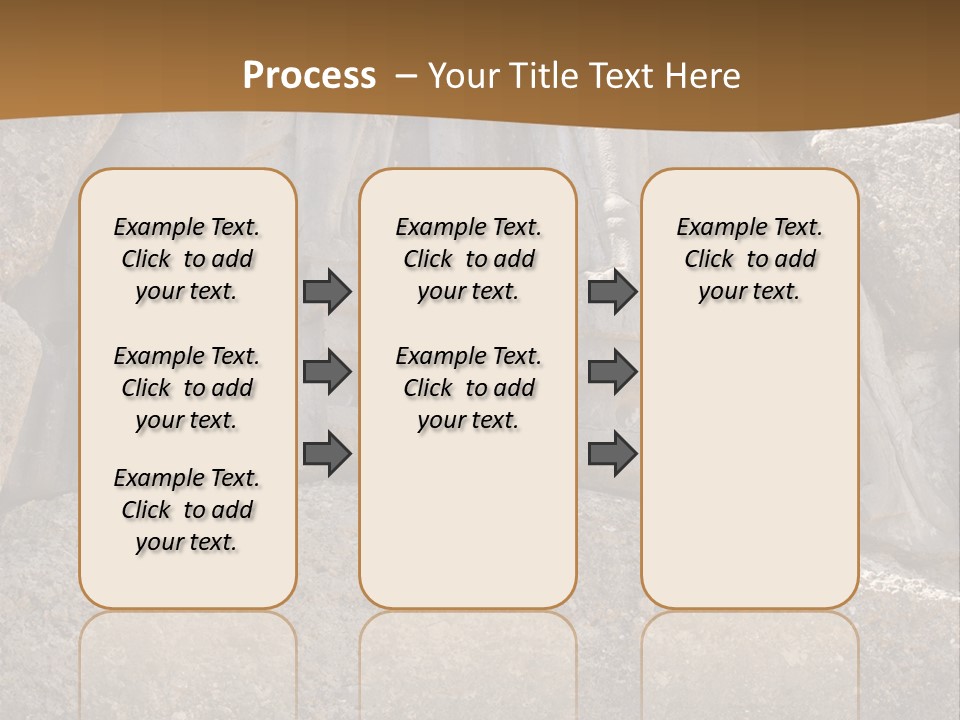 Process – Your Title Text Here

Example Text. Click to add your text.

Example Text. Click to add your text.

Example Text. Click to add your text.

Example Text. Click to add your text.

Example Text. Click to add your text.

Example Text. Click to add your text.